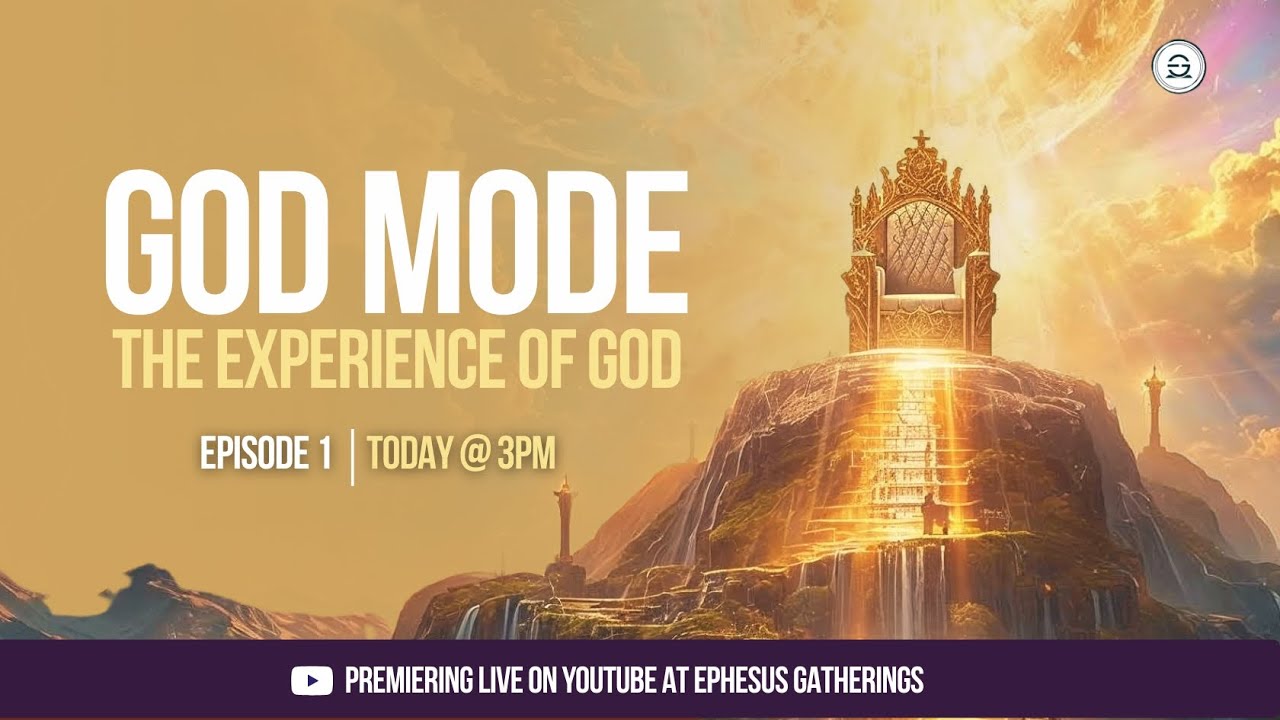 GOD MODE
THE EXPERIENCE OF GOD

EPISODE 1 | TODAY @ 3PM

PREMIERING LIVE ON YOUTUBE AT EPHESUS GATHERINGS